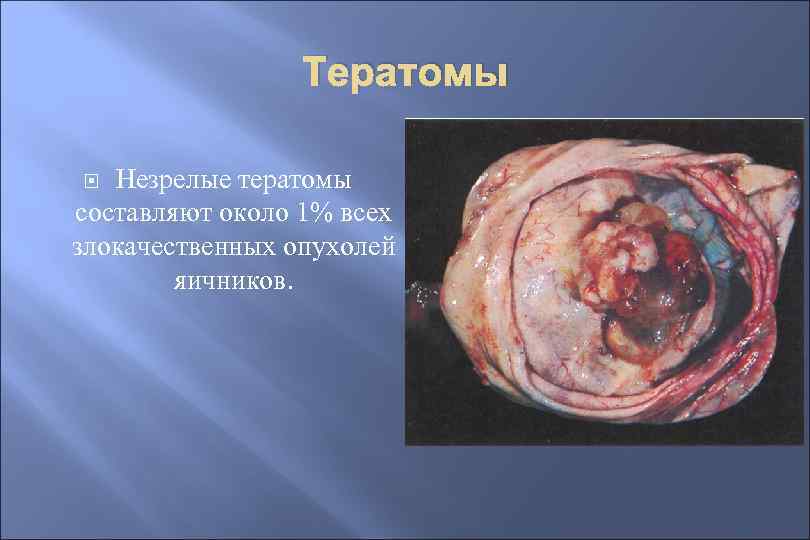 Тератомы

Незрелые тератомы составляют около 1% всех злокачественных опухолей яичников.